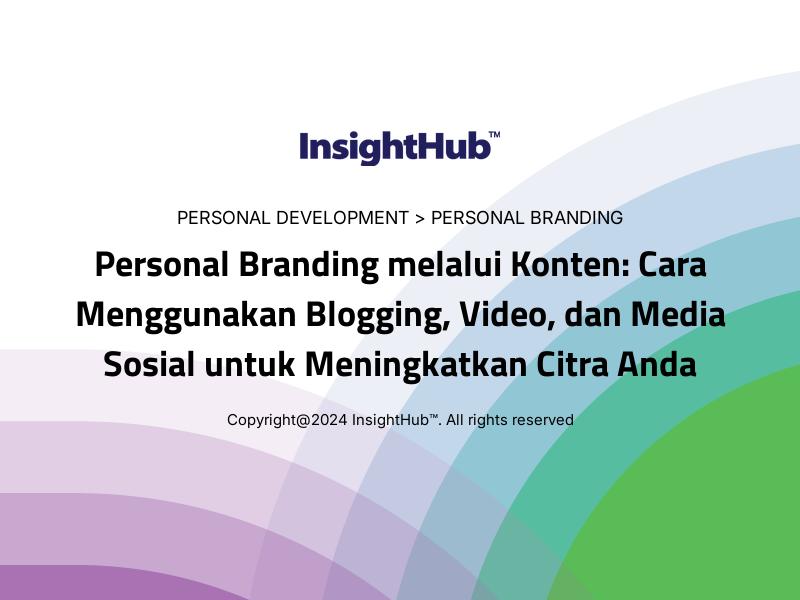 InsightHub™

PERSONAL DEVELOPMENT > PERSONAL BRANDING

Personal Branding melalui Konten: Cara Menggunakan Blogging, Video, dan Media Sosial untuk Meningkatkan Citra Anda

Copyright@2024 InsightHub™. All rights reserved